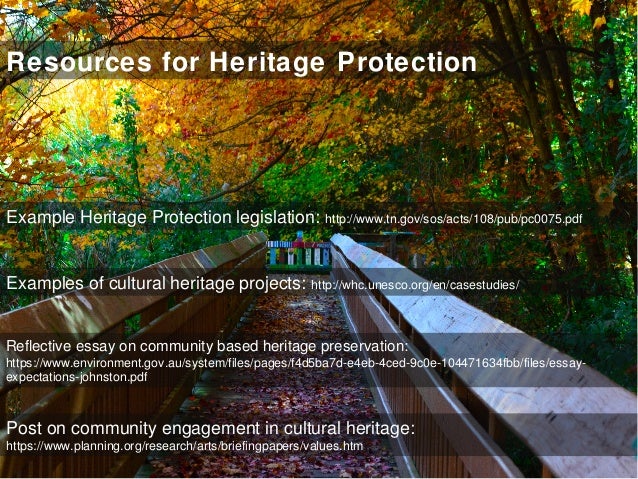 Resources for Heritage Protection

Example Heritage Protection legislation: http://www.tn.gov/sos/acts/108/pub/pc0075.pdf

Examples of cultural heritage projects: http://whc.unesco.org/en/casestudies/

Reflective essay on community based heritage preservation: https://www.environment.gov.au/system/files/pages/f4d5ba7d-e4eb-4ced-9c0e-104471634fbb/files/essay-expectations-johnston.pdf

Post on community engagement in cultural heritage: https://www.planning.org/research/arts/briefingpapers/values.htm